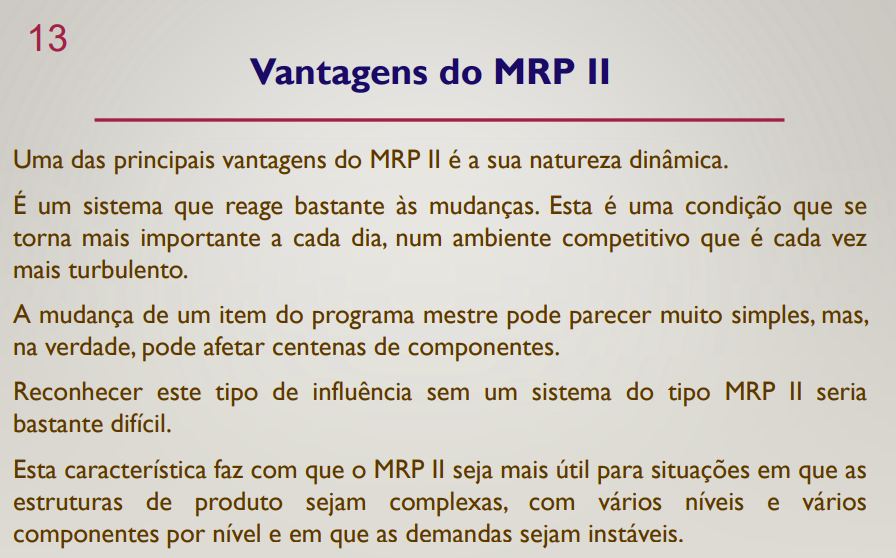 13

Vantagens do MRP II

Uma das principais vantagens do MRP II é a sua natureza dinâmica.

É um sistema que reage bastante às mudanças. Esta é uma condição que se torna mais importante a cada dia, num ambiente competitivo que é cada vez mais turbulento.

A mudança de um item do programa mestre pode parecer muito simples, mas, na verdade, pode afetar centenas de componentes.

Reconhecer este tipo de influência sem um sistema do tipo MRP II seria bastante difícil.

Esta característica faz com que o MRP II seja mais útil para situações em que as estruturas de produto sejam complexas, com vários níveis e vários componentes por nível e em que as demandas sejam instáveis.